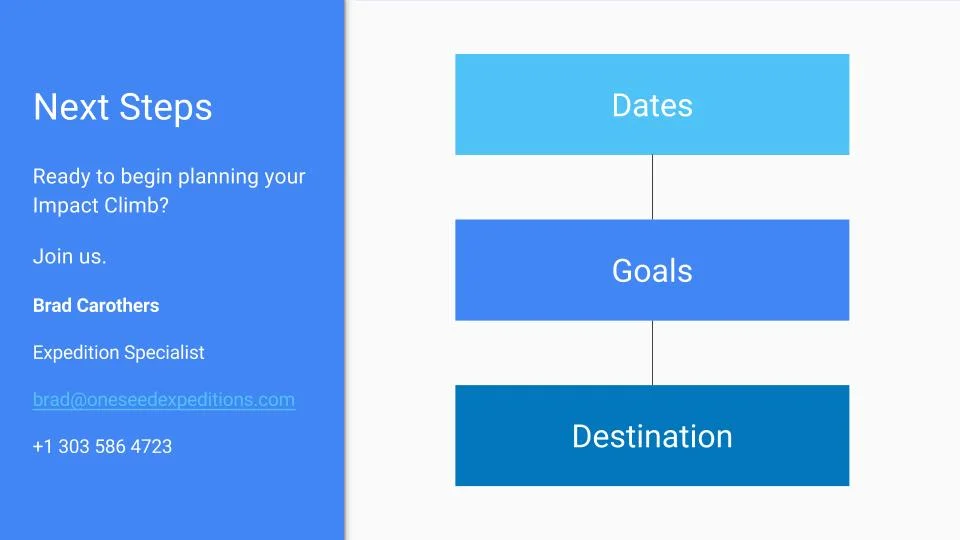 Next Steps

Ready to begin planning your Impact Climb?

Join us.

Brad Carothers

Expedition Specialist

brad@oneseedexpeditions.com

+1 303 586 4723

Dates

Goals

Destination